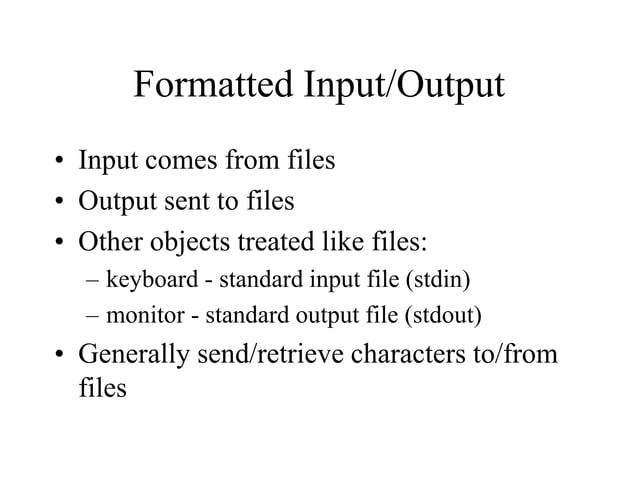 Formatted Input/Output

• Input comes from files
• Output sent to files
• Other objects treated like files:
– keyboard - standard input file (stdin)
– monitor - standard output file (stdout)
• Generally send/retrieve characters to/from files